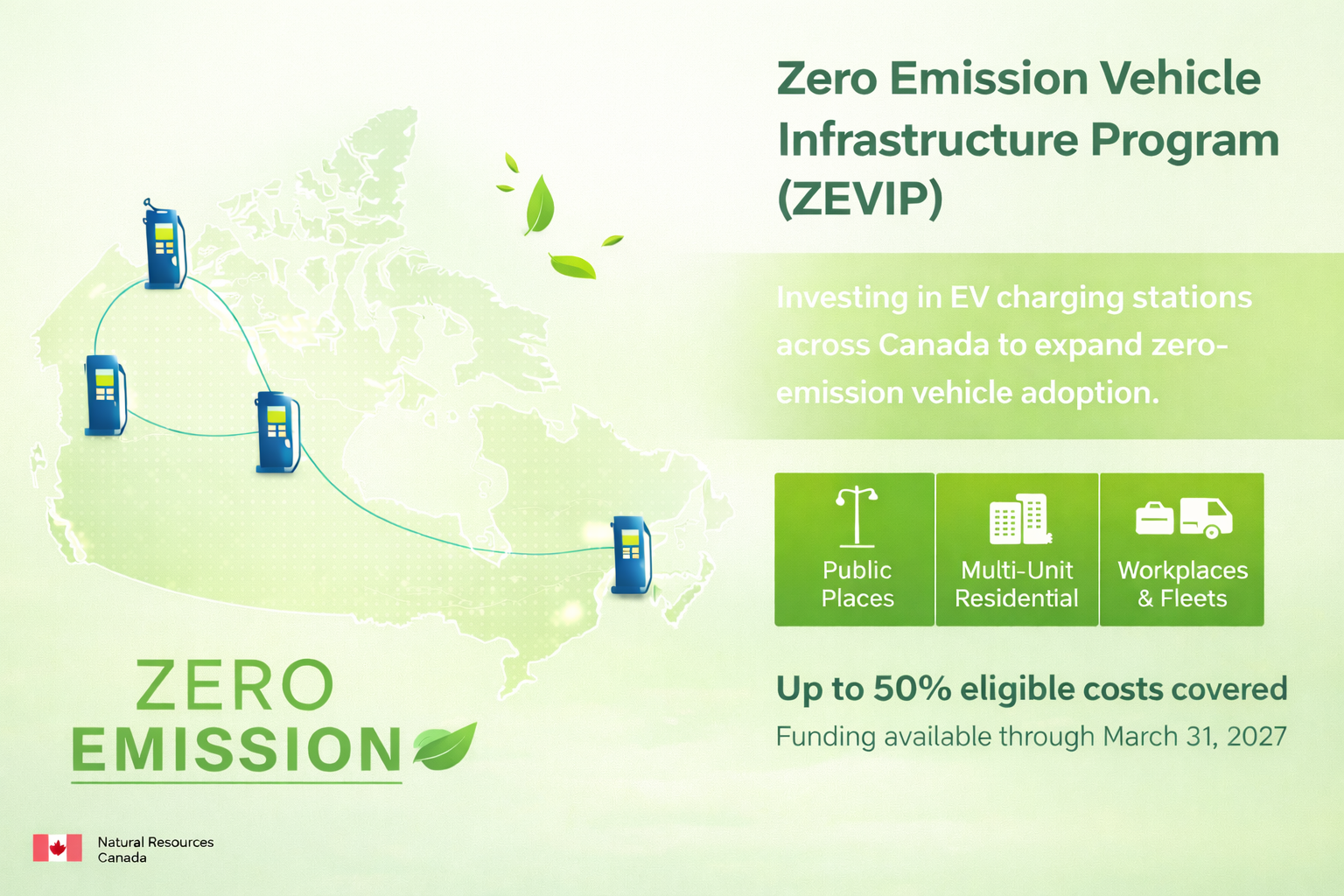 Zero Emission Vehicle Infrastructure Program (ZEVIP)

Investing in EV charging stations across Canada to expand zero-emission vehicle adoption.

Public Places

Multi-Unit Residential

Workplaces & Fleets

Up to 50% eligible costs covered

Funding available through March 31, 2027

ZERO EMISSION

Natural Resources Canada